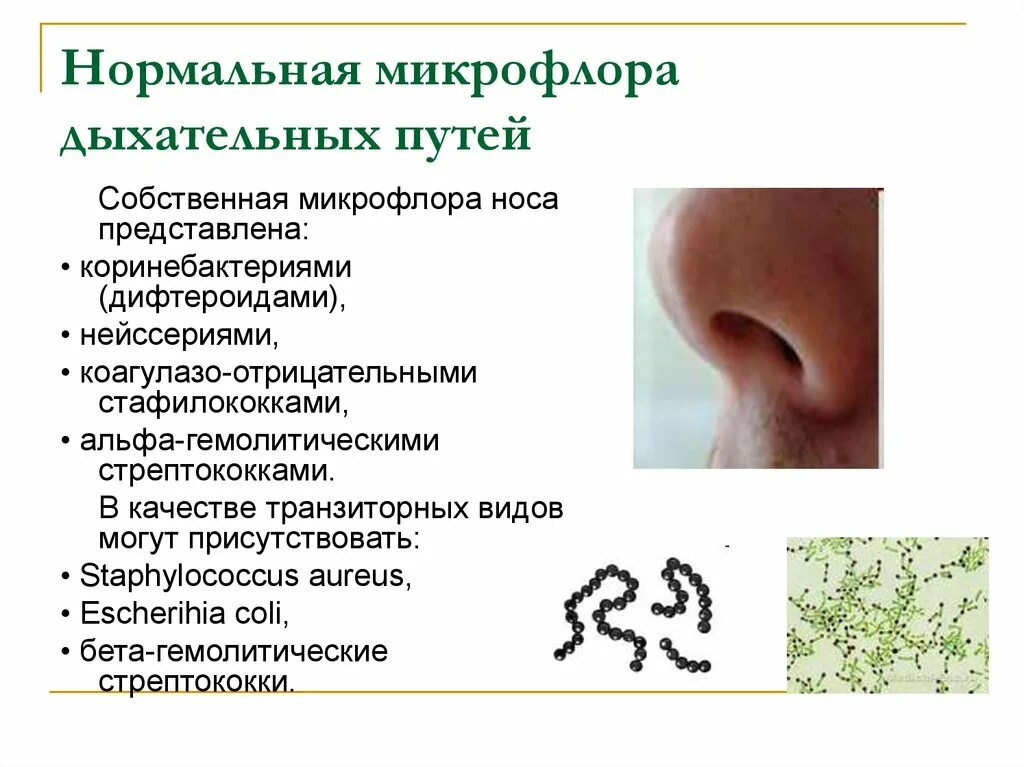 Нормальная микрофлора дыхательных путей

Собственная микрофлора носа представлена:

• коринебактериями (дифтероидами),
• нейссериями,
• коагулазо-отрицательными стафилококками,
• альфа-гемолитическими стрептококками.

В качестве транзиторных видов могут присутствовать:

• Staphylococcus aureus,
• Escherihia coli,
• бета-гемолитические стрептококки.